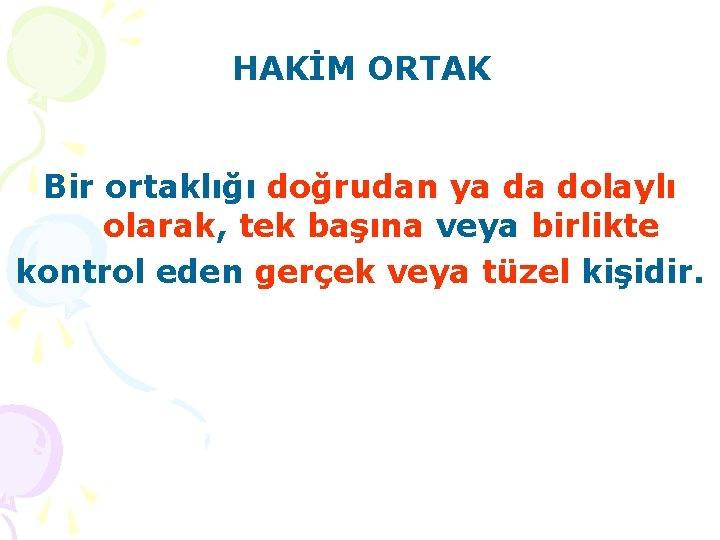 HAKİM ORTAK

Bir ortaklığı doğrudan ya da dolaylı olarak, tek başına veya birlikte kontrol eden gerçek veya tüzel kişidir.